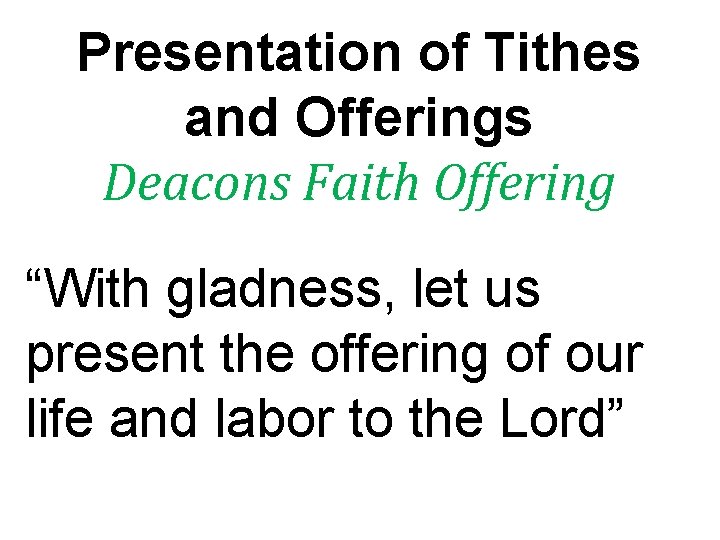 Presentation of Tithes and Offerings
Deacons Faith Offering

“With gladness, let us present the offering of our life and labor to the Lord”